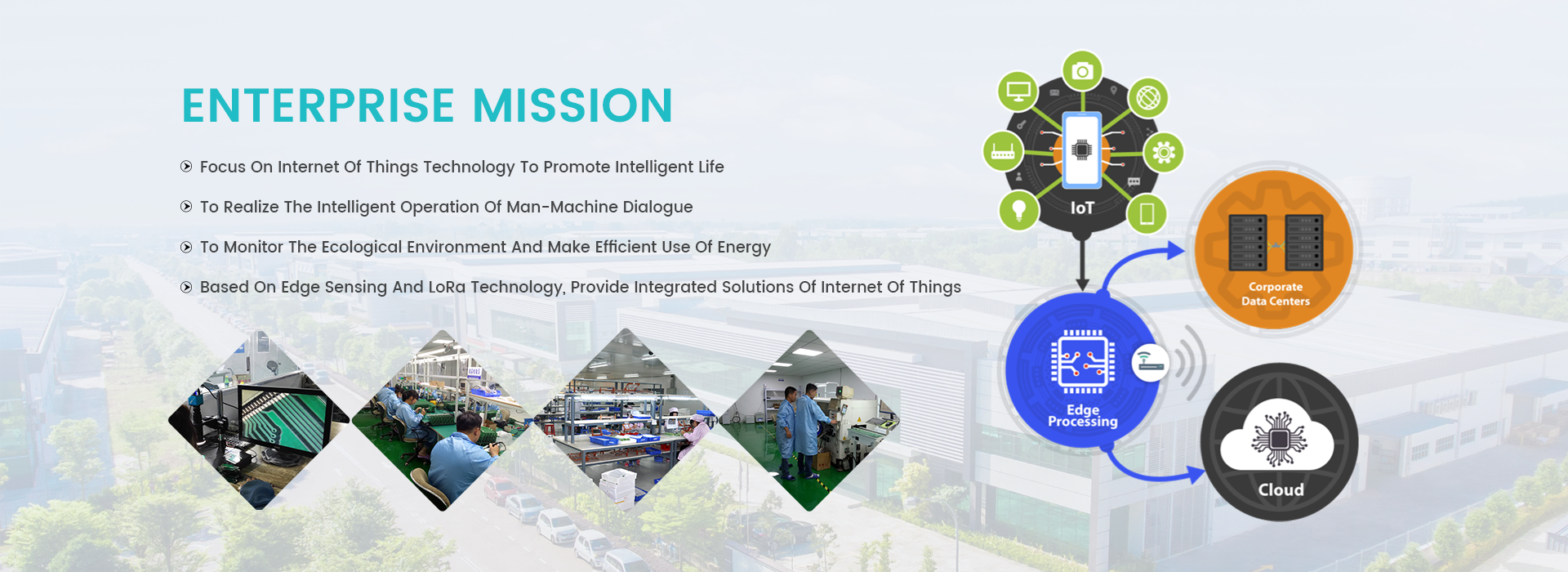 ENTERPRISE MISSION

Focus On Internet Of Things Technology To Promote Intelligent Life

To Realize The Intelligent Operation Of Man-Machine Dialogue

To Monitor The Ecological Environment And Make Efficient Use Of Energy

Based On Edge Sensing And LoRa Technology, Provide Integrated Solutions Of Internet Of Things

IoT

Corporate Data Centers

Edge Processing

Cloud